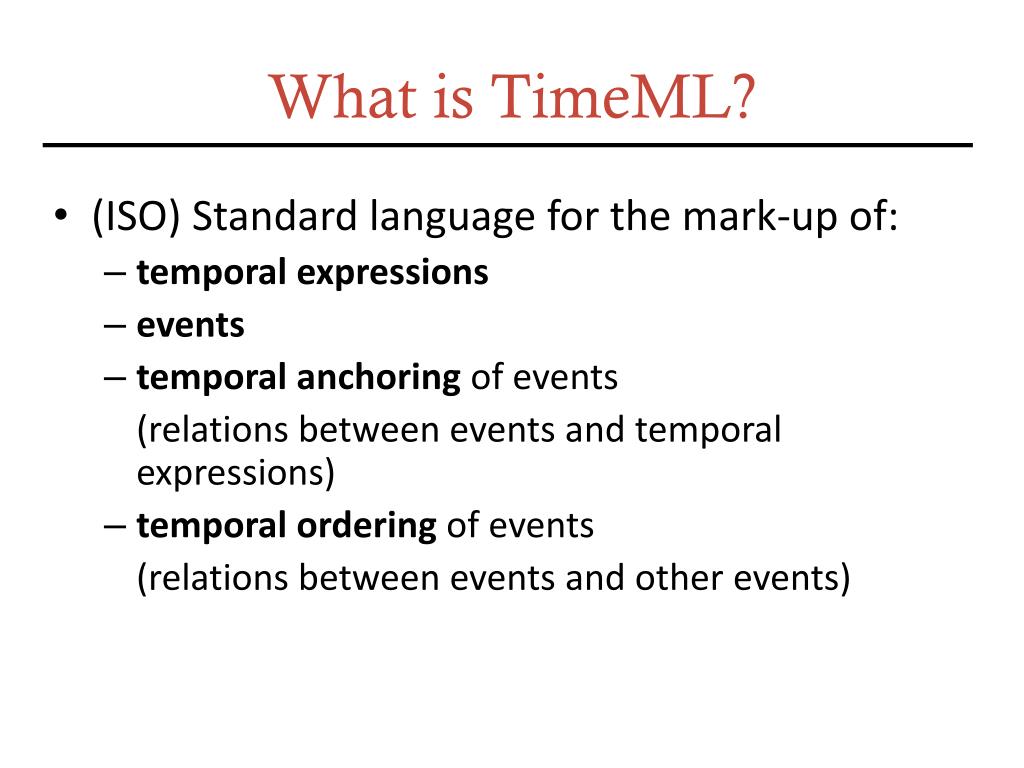 What is TimeML?

• (ISO) Standard language for the mark-up of:
– temporal expressions
– events
– temporal anchoring of events
(relations between events and temporal expressions)
– temporal ordering of events
(relations between events and other events)